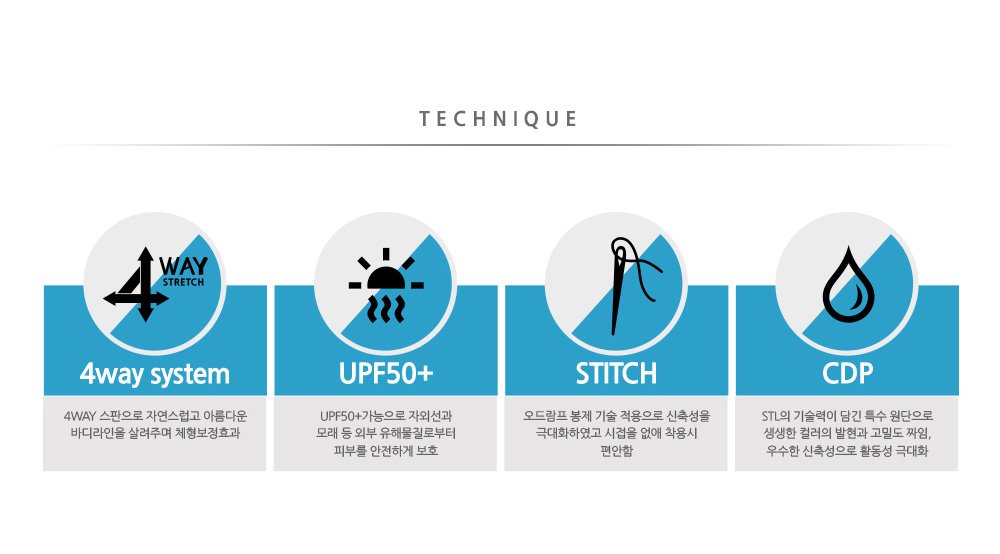 TECHNIQUE

4 WAY STRETCH

4way system

4WAY 스판으로 자연스럽고 아름다운 바디라인을 살려주며 체형보정효과

UPF50+

UPF50+가능으로 자외선과 모래 등 외부 유해물질로부터 피부를 안전하게 보호

STITCH

오드람프 봉제 기술 적용으로 신축성을 극대화하였고 시접을 없애 착용시 편안함

CDP

STL의 기술력이 담긴 특수 원단으로 생생한 컬러의 발현과 고밀도 짜임, 우수한 신축성으로 활동성 극대화